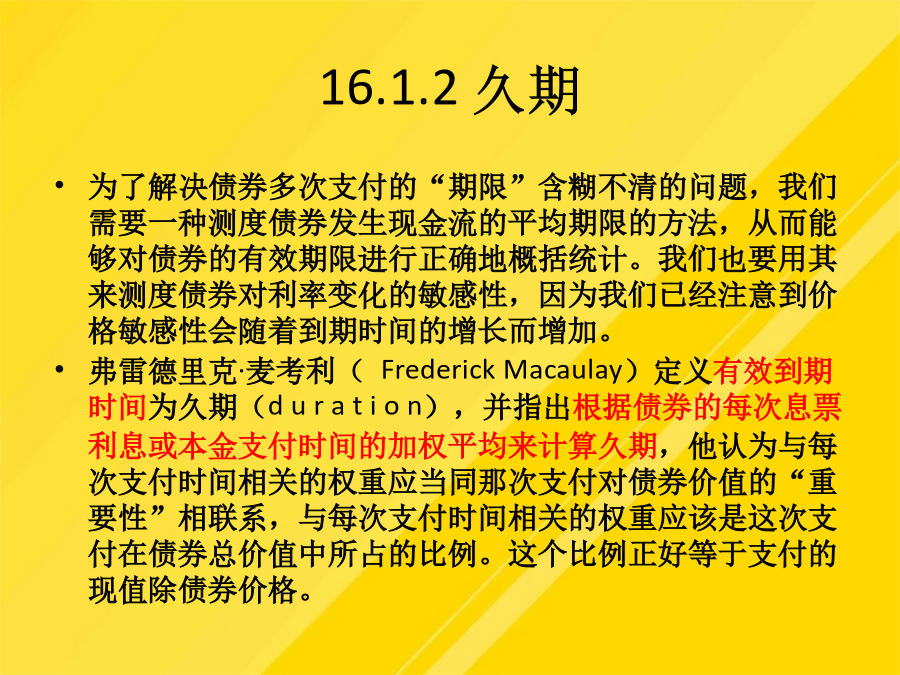 16.1.2 久期

• 为了解决债券多次支付的“期限”含糊不清的问题，我们需要一种测度债券发生现金流的平均期限的方法，从而能够对债券的有效期限进行正确地概括统计。我们也要用其来测度债券对利率变化的敏感性，因为我们已经注意到价格敏感性会随着到期时间的增长而增加。

• 弗雷德里克·麦考利（ Frederick Macaulay）定义有效到期时间为久期（duration），并指出根据债券的每次息票利息或本金支付时间的加权平均来计算久期，他认为与每次支付时间相关的权重应当同那次支付对债券价值的“重要性”相联系，与每次支付时间相关的权重应该是这次支付在债券总价值中所占的比例。这个比例正好等于支付的现值除债券价格。